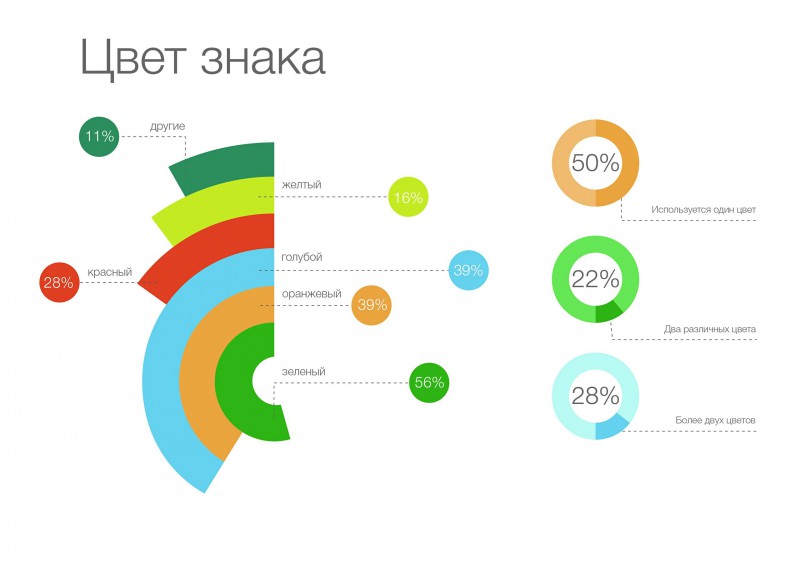 Цвет знака

11% другие

желтый 16%

28% красный

голубой 39%

оранжевый 39%

зеленый 56%

50%

Используется один цвет

22%

Два различных цвета

28%

Более двух цветов